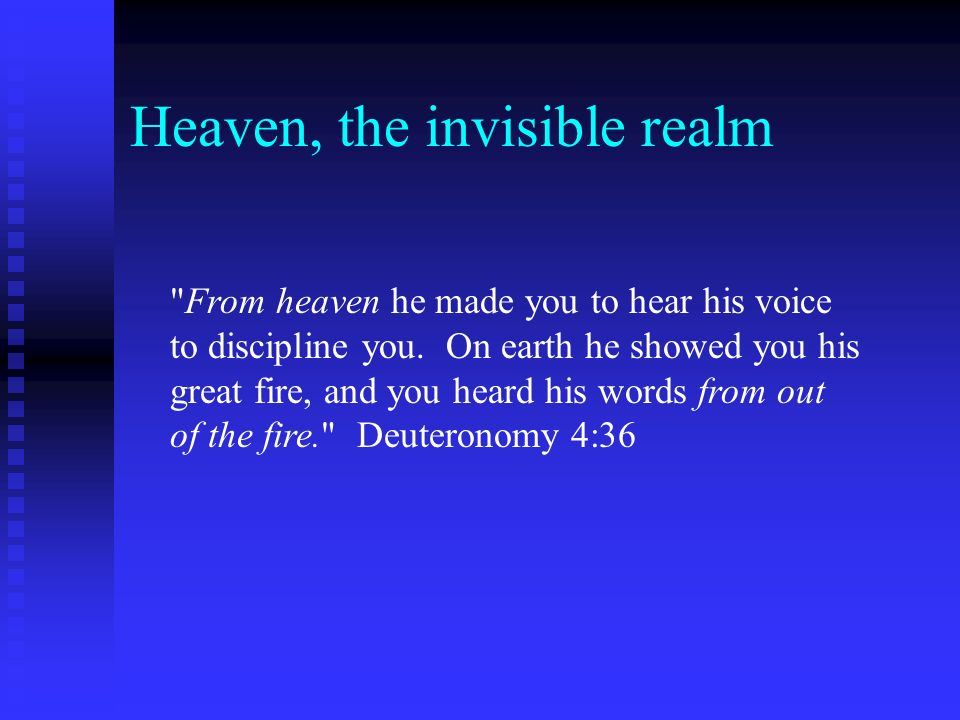 Heaven, the invisible realm

"From heaven he made you to hear his voice to discipline you. On earth he showed you his great fire, and you heard his words from out of the fire." Deuteronomy 4:36